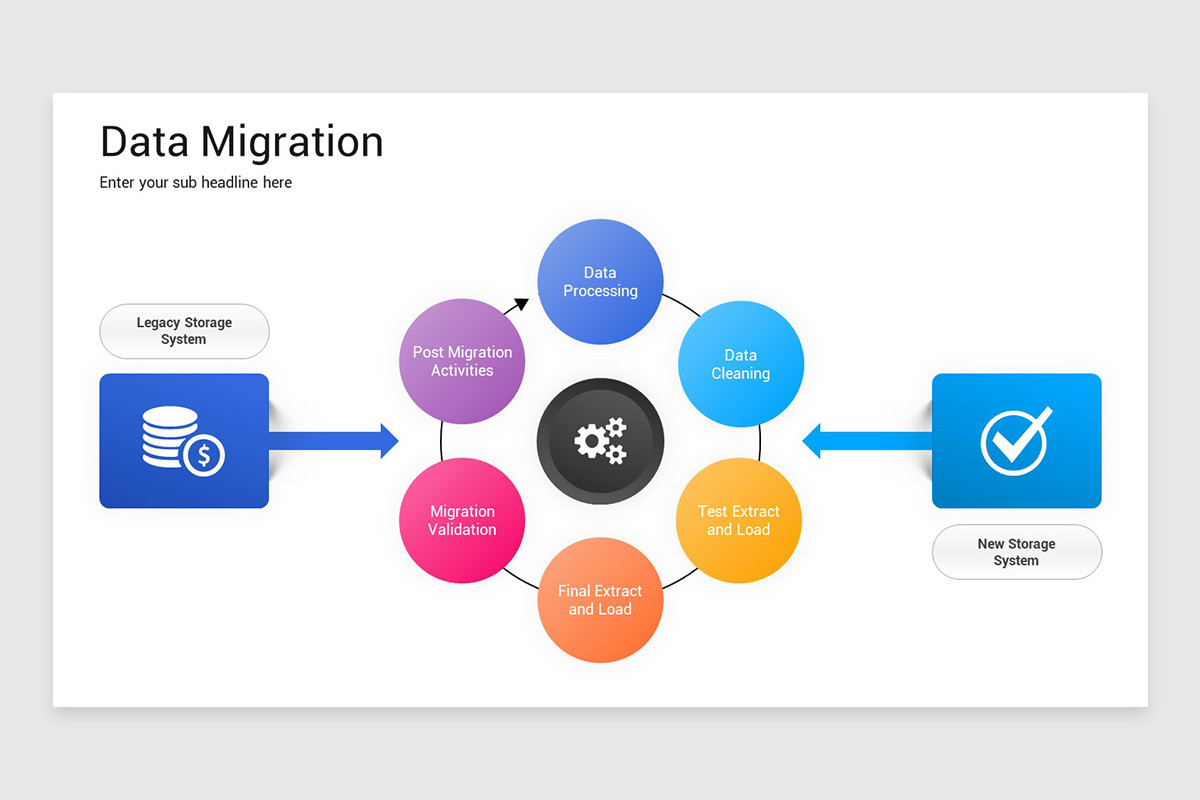 Data Migration

Enter your sub headline here

Legacy Storage System

Data Processing

Data Cleaning

Test Extract and Load

Final Extract and Load

Migration Validation

Post Migration Activities

New Storage System